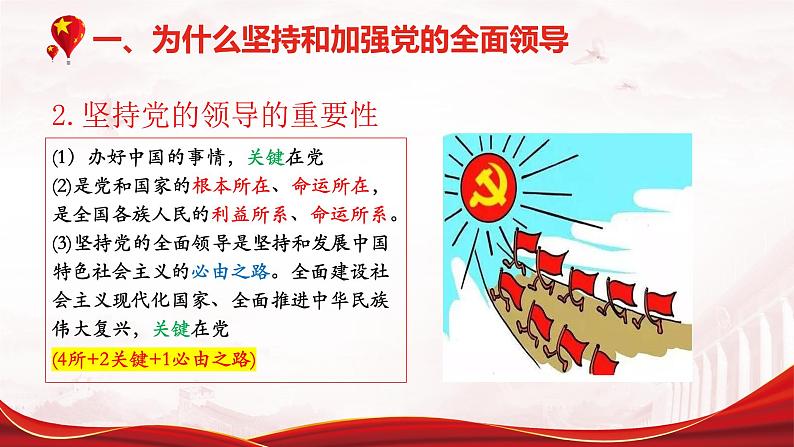 一、为什么坚持和加强党的全面领导

2. 坚持党的领导的重要性

(1) 办好中国的事情，关键在党

(2)是党和国家的根本所在、命运所在，是全国各族人民的利益所系、命运所系。

(3)坚持党的全面领导是坚持和发展中国特色社会主义的必由之路。全面建设社会主义现代化国家、全面推进中华民族伟大复兴，关键在党

(4所+2关键+1必由之路)